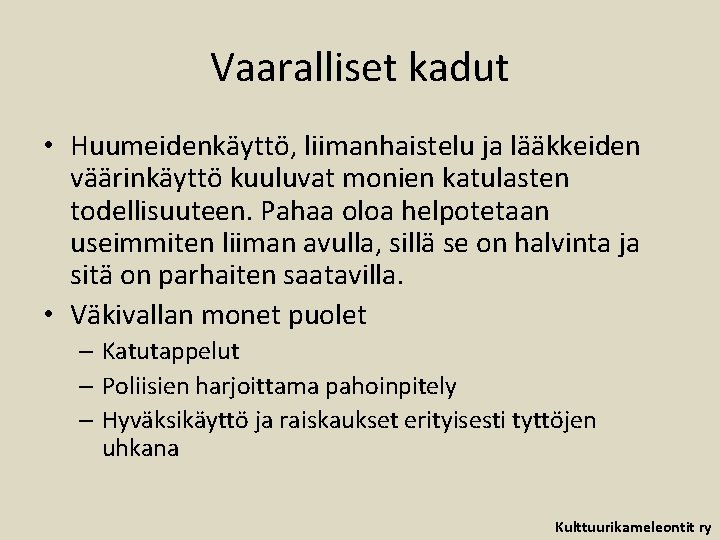 Vaaralliset kadut

• Huumeidenkäyttö, liimanhaistelu ja lääkkeiden väärinkäyttö kuuluvat monien katulasten todellisuuteen. Pahaa oloa helpotetaan useimmiten liiman avulla, sillä se on halvinta ja sitä on parhaiten saatavilla.
• Väkivallan monet puolet
– Katutappelut
– Poliisien harjoittama pahoinpitely
– Hyväksikäyttö ja raiskaukset erityisesti tyttöjen uhkana

Kulttuurikameleontit ry